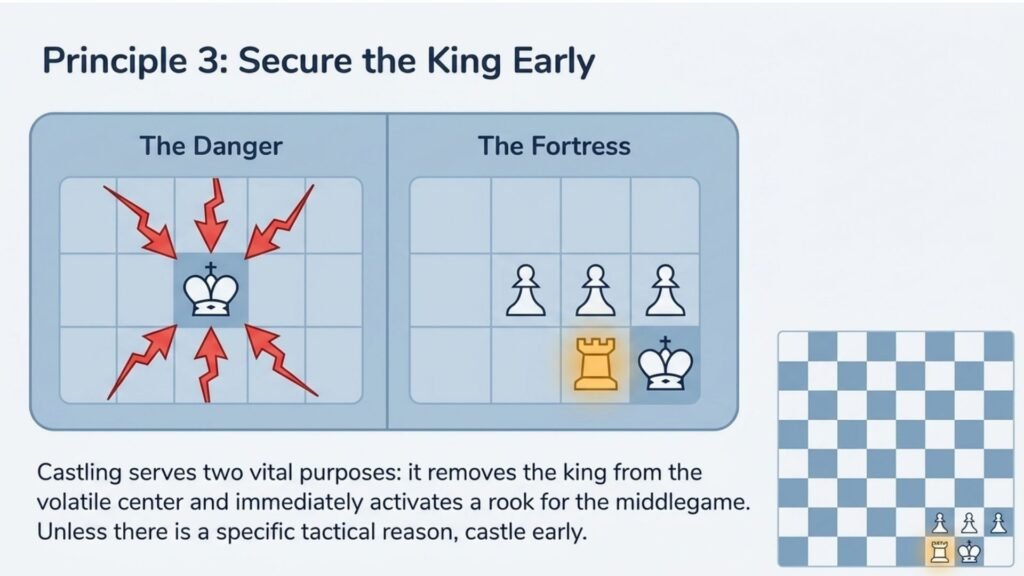 Principle 3: Secure the King Early

The Danger

The Fortress

Castling serves two vital purposes: it removes the king from the volatile center and immediately activates a rook for the middlegame. Unless there is a specific tactical reason, castle early.